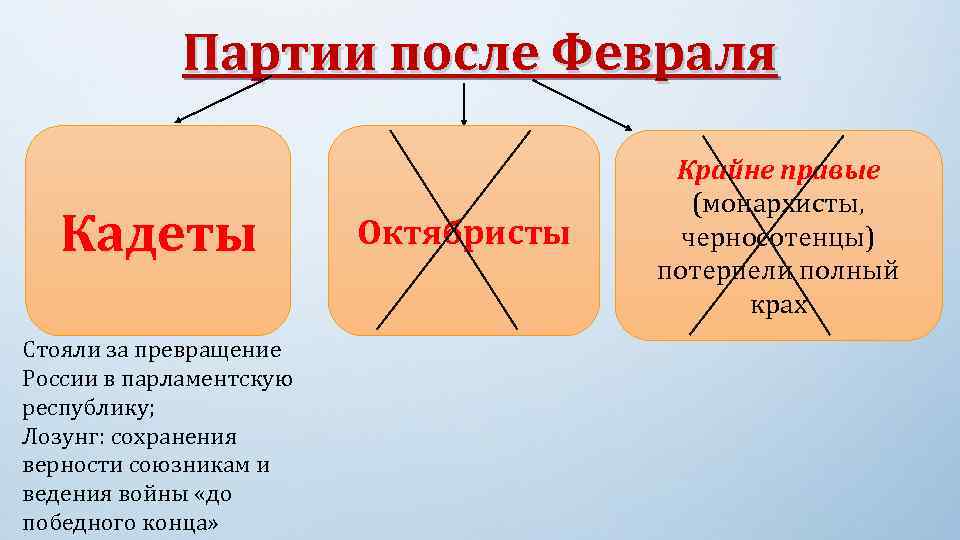 Партии после Февраля

Кадеты

Октябристы

Крайне правые (монархисты, черносотенцы) потерпели полный крах

Стояли за превращение России в парламентскую республику;
Лозунг: сохранения верности союзникам и ведения войны «до победного конца»